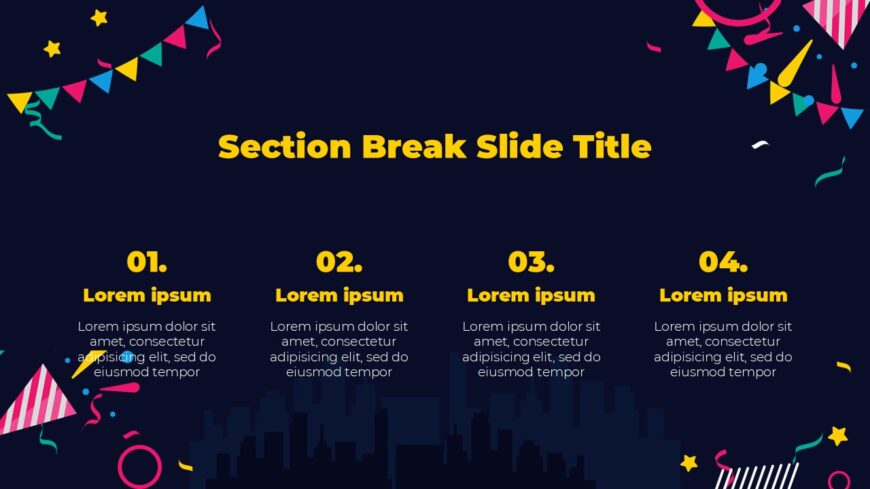 Section Break Slide Title

01.
Lorem ipsum
Lorem ipsum dolor sit amet, consectetur adipisicing elit, sed do eiusmod tempor

02.
Lorem ipsum
Lorem ipsum dolor sit amet, consectetur adipisicing elit, sed do eiusmod tempor

03.
Lorem ipsum
Lorem ipsum dolor sit amet, consectetur adipisicing elit, sed do eiusmod tempor

04.
Lorem ipsum
Lorem ipsum dolor sit amet, consectetur adipisicing elit, sed do eiusmod tempor